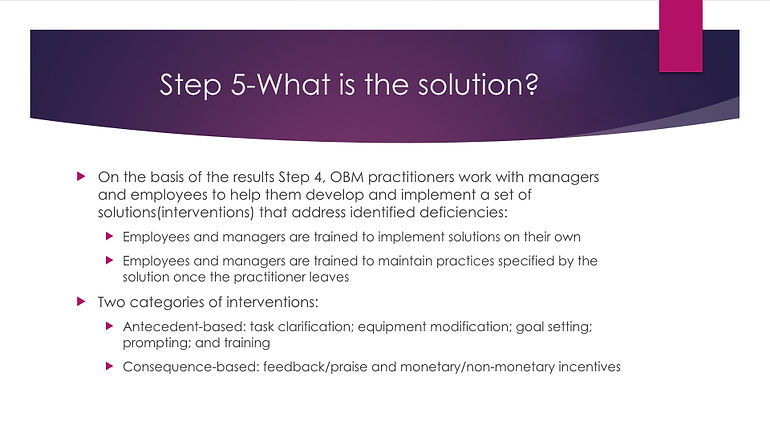 Step 5-What is the solution?

On the basis of the results Step 4, OBM practitioners work with managers and employees to help them develop and implement a set of solutions(interventions) that address identified deficiencies:

Employees and managers are trained to implement solutions on their own

Employees and managers are trained to maintain practices specified by the solution once the practitioner leaves

Two categories of interventions:

Antecedent-based: task clarification; equipment modification; goal setting; prompting; and training

Consequence-based: feedback/praise and monetary/non-monetary incentives